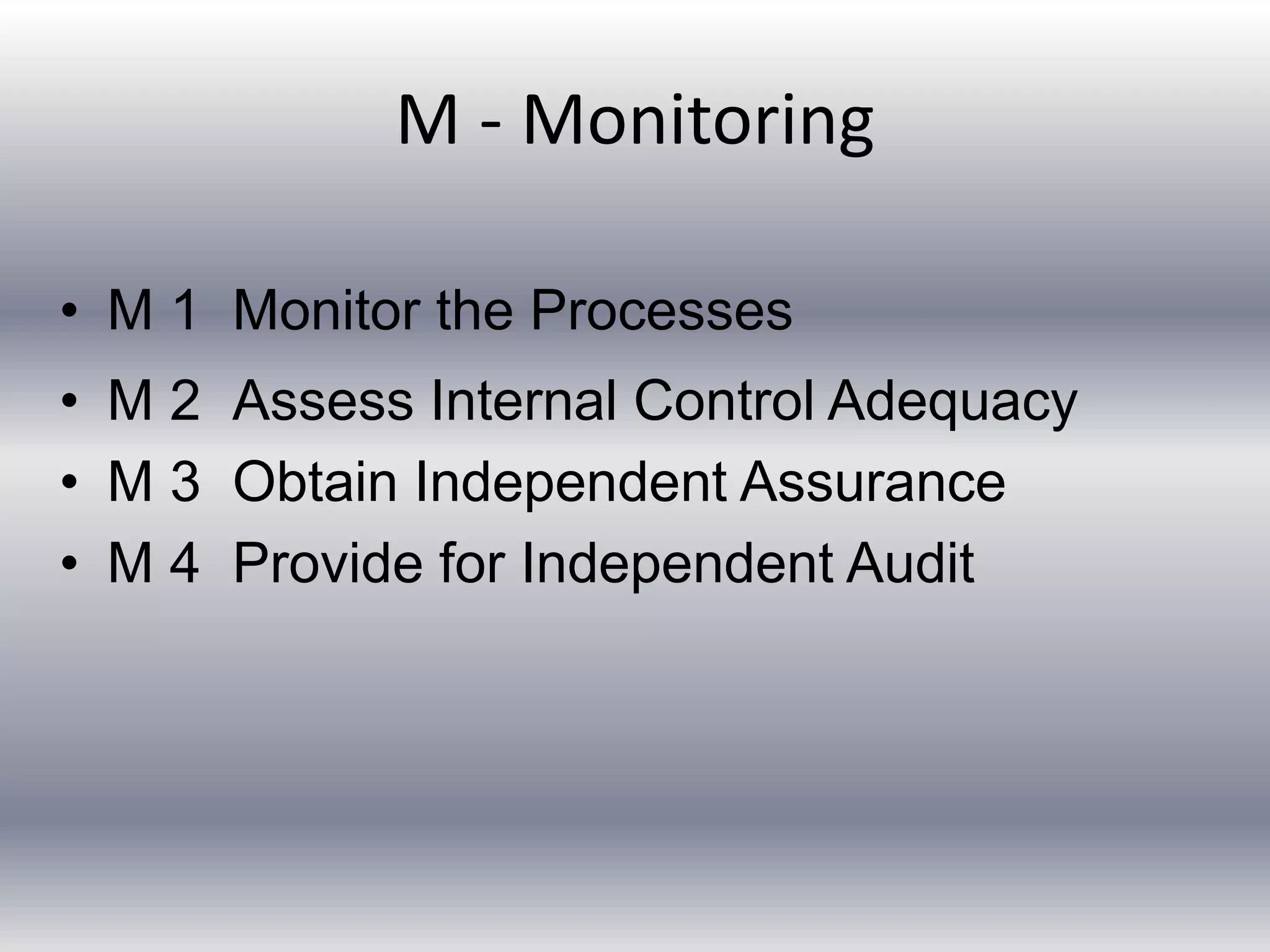 M - Monitoring

• M 1 Monitor the Processes
• M 2 Assess Internal Control Adequacy
• M 3 Obtain Independent Assurance
• M 4 Provide for Independent Audit